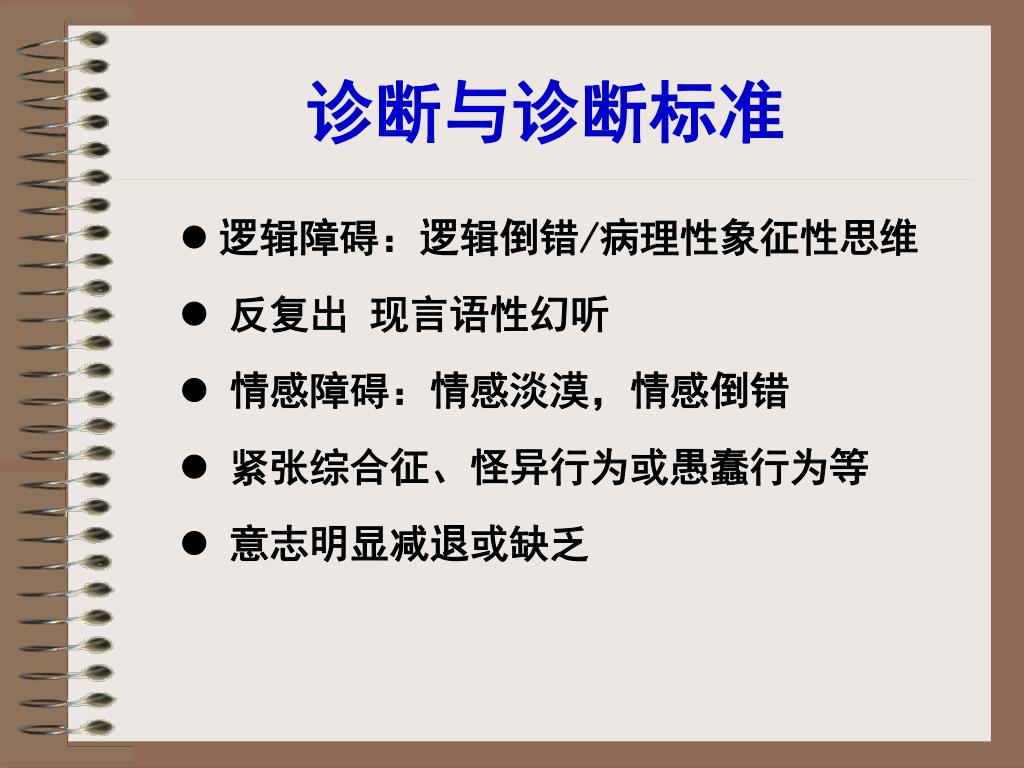 诊断与诊断标准

● 逻辑障碍：逻辑倒错/病理性象征性思维

● 反复出 现言语性幻听

● 情感障碍：情感淡漠，情感倒错

● 紧张综合征、怪异行为或愚蠢行为等

● 意志明显减退或缺乏